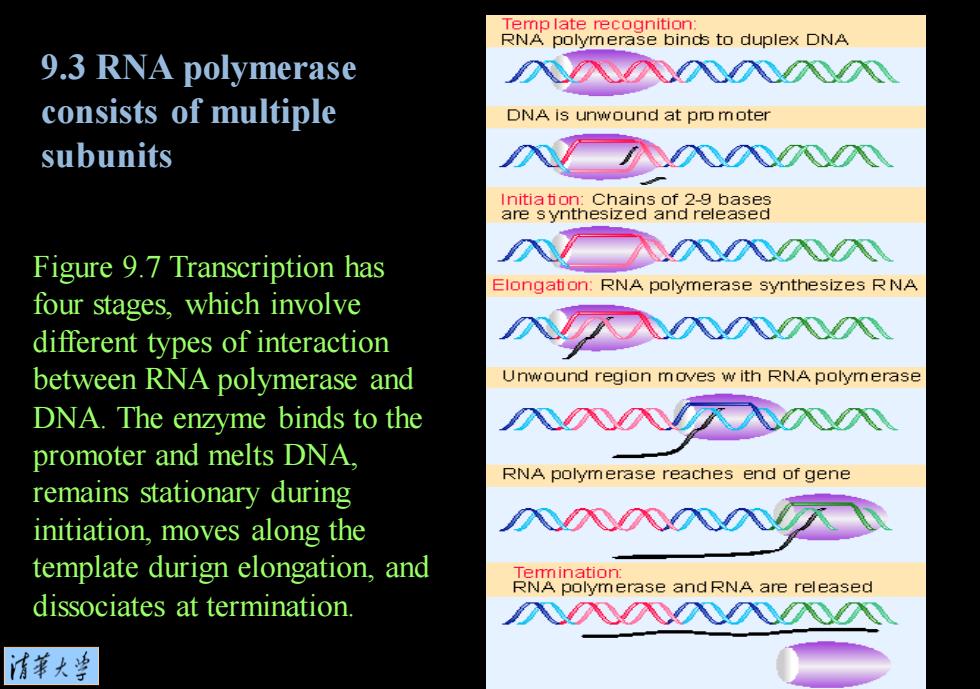 9.3 RNA polymerase consists of multiple subunits

Figure 9.7 Transcription has four stages, which involve different types of interaction between RNA polymerase and DNA. The enzyme binds to the promoter and melts DNA, remains stationary during initiation, moves along the template durign elongation, and dissociates at termination.

清華大學

Template recognition:
RNA polymerase binds to duplex DNA

DNA is unwound at promoter

Initiation: Chains of 2-9 bases are synthesized and released

Elongation: RNA polymerase synthesizes RNA

Unwound region moves with RNA polymerase

RNA polymerase reaches end of gene

Termination:
RNA polymerase and RNA are released